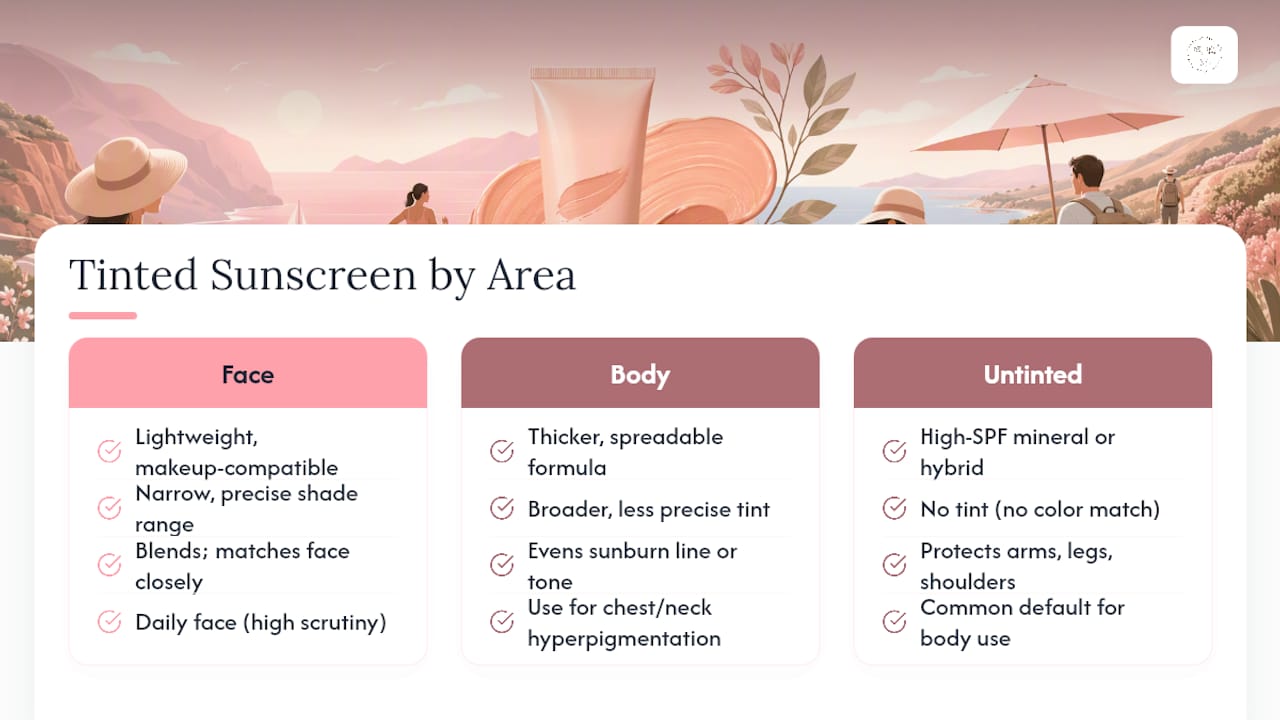 Tinted Sunscreen by Area

Face

Lightweight, makeup-compatible

Narrow, precise shade range

Blends; matches face closely

Daily face (high scrutiny)

Body

Thicker, spreadable formula

Broader, less precise tint

Evens sunburn line or tone

Use for chest/neck hyperpigmentation

Untinted

High-SPF mineral or hybrid

No tint (no color match)

Protects arms, legs, shoulders

Common default for body use